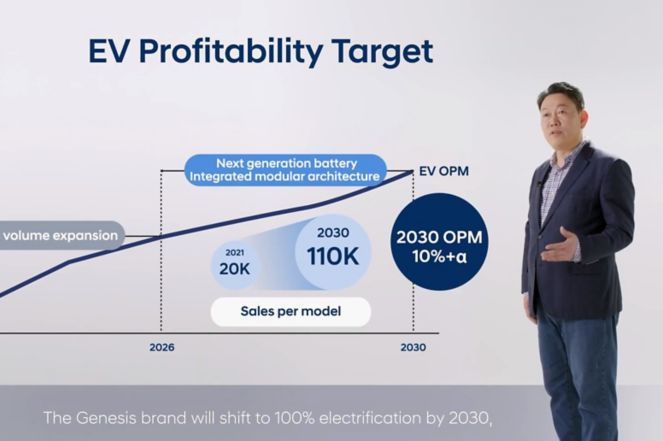 EV Profitability Target

Next generation battery
Integrated modular architecture

EV OPM

volume expansion

2021
20K

2030
110K

2030 OPM
10%+α

Sales per model

2026

2030

The Genesis brand will shift to 100% electrification by 2030,